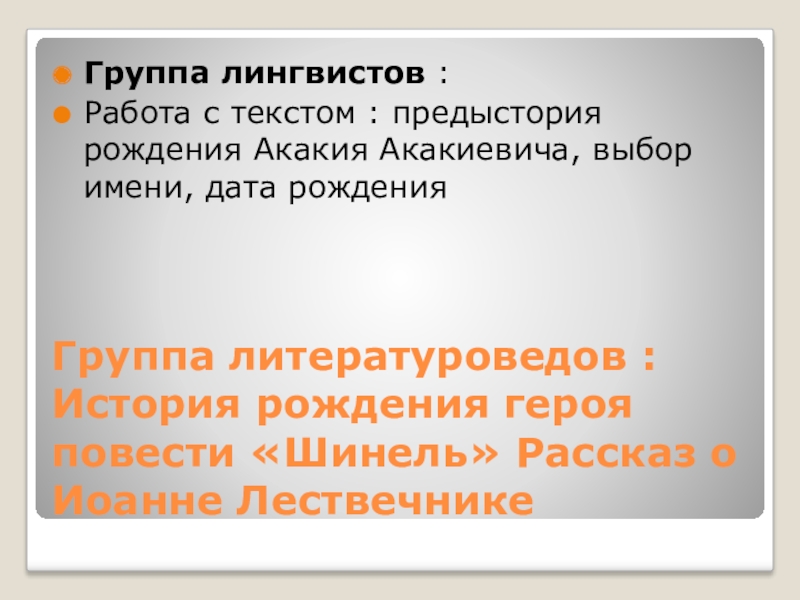 Группа лингвистов :

Работа с текстом : предыстория рождения Акакия Акакиевича, выбор имени, дата рождения

Группа литературоведов : История рождения героя повести «Шинель» Рассказ о Иоанне Лествечнике